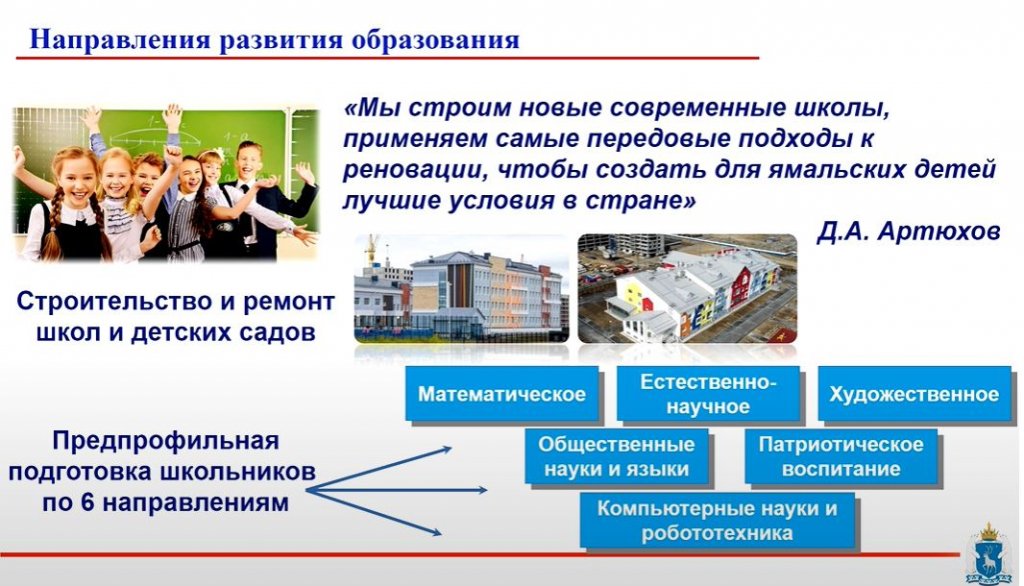 Направления развития образования

«Мы строим новые современные школы, применяем самые передовые подходы к реновации, чтобы создать для ямальских детей лучшие условия в стране»

Д.А. Артюхов

Строительство и ремонт школ и детских садов

Предпрофильная подготовка школьников по 6 направлениям

Математическое

Естественно-научное

Художественное

Общественные науки и языки

Патриотическое воспитание

Компьютерные науки и робототехника